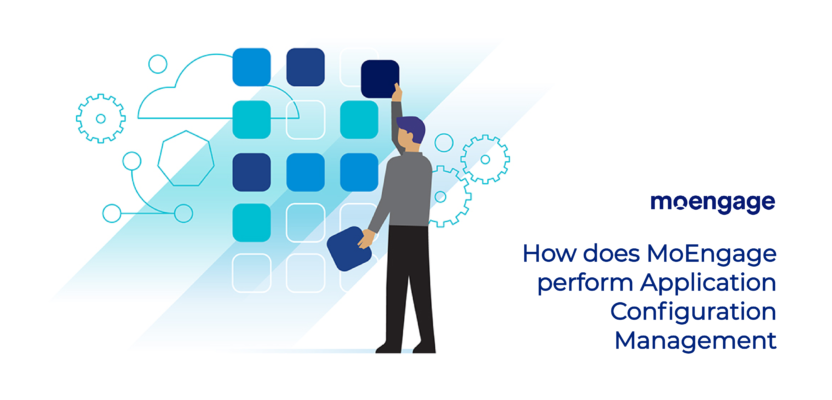 moengage

How does MoEngage perform Application Configuration Management